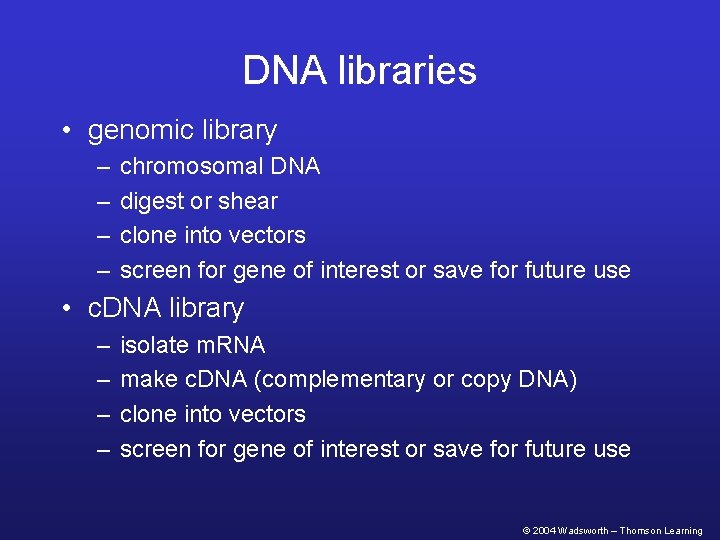 DNA libraries

• genomic library
– chromosomal DNA
– digest or shear
– clone into vectors
– screen for gene of interest or save for future use

• cDNA library
– isolate mRNA
– make cDNA (complementary or copy DNA)
– clone into vectors
– screen for gene of interest or save for future use

© 2004 Wadsworth – Thomson Learning